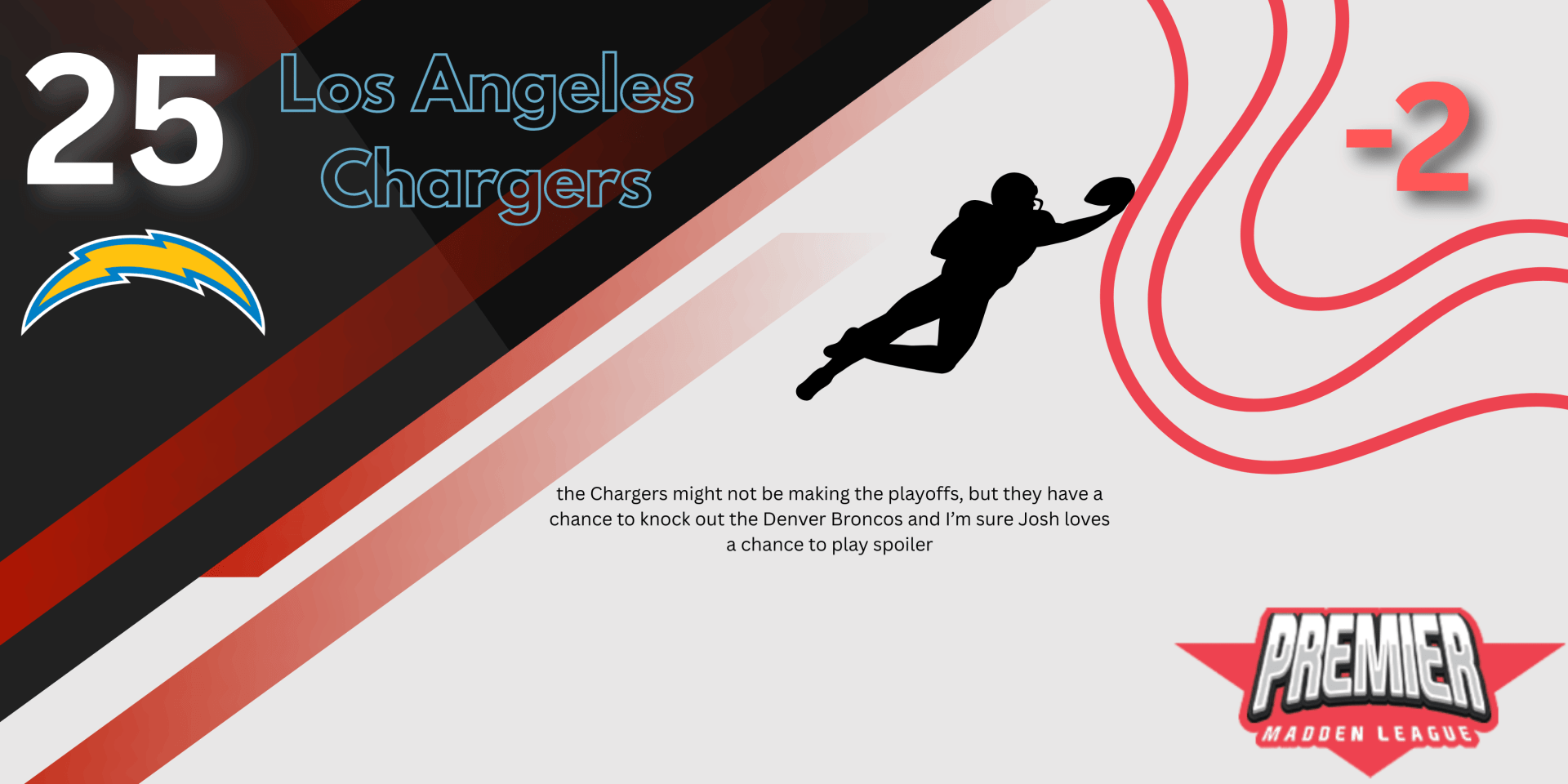 25

Los Angeles Chargers

-2

the Chargers might not be making the playoffs, but they have a chance to knock out the Denver Broncos and I'm sure Josh loves a chance to play spoiler

PREMIER
MADDEN LEAGUE